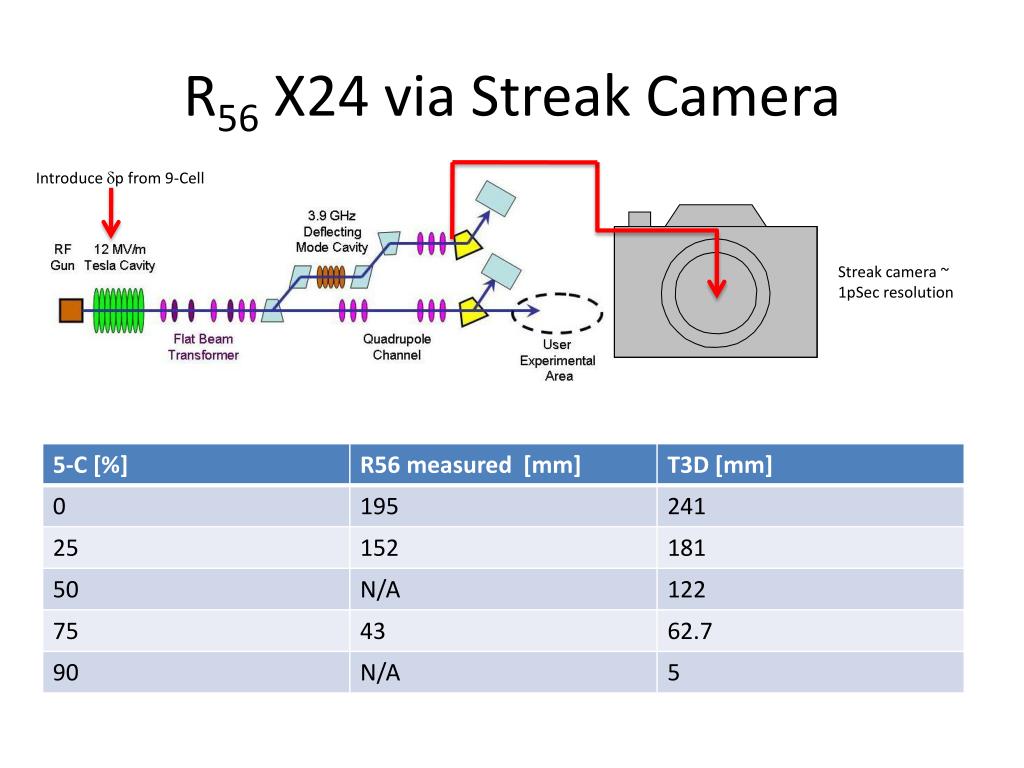 $R_{56}$ X24 via Streak Camera

Introduce $\delta$p from 9-Cell

RF Gun

12 MV/m Tesla Cavity

3.9 GHz Deflecting Mode Cavity

Flat Beam Transformer

Quadrupole Channel

User Experimental Area

Streak camera ~ 1pSec resolution

| 5-C [%] | R56 measured [mm] | T3D [mm] |
|---|---|---|
| 0 | 195 | 241 |
| 25 | 152 | 181 |
| 50 | N/A | 122 |
| 75 | 43 | 62.7 |
| 90 | N/A | 5 |